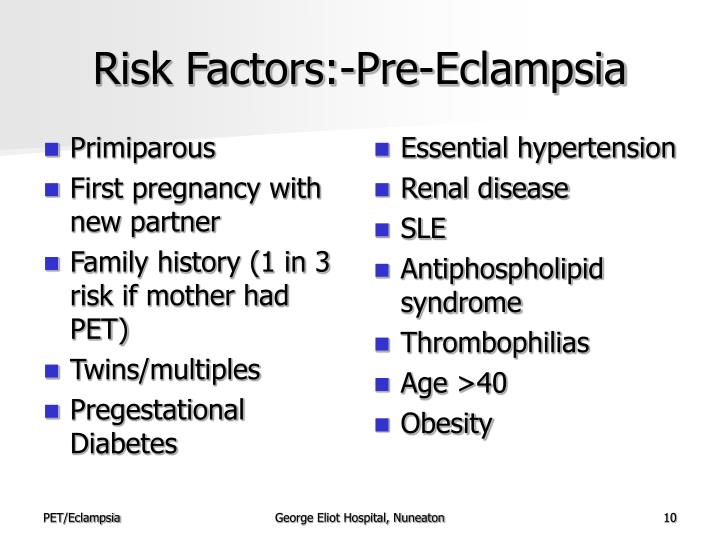 Risk Factors:-Pre-Eclampsia

- Primiparous
- First pregnancy with new partner
- Family history (1 in 3 risk if mother had PET)
- Twins/multiples
- Pregestational Diabetes

- Essential hypertension
- Renal disease
- SLE
- Antiphospholipid syndrome
- Thrombophilias
- Age >40
- Obesity

PET/Eclampsia George Eliot Hospital, Nuneaton 10